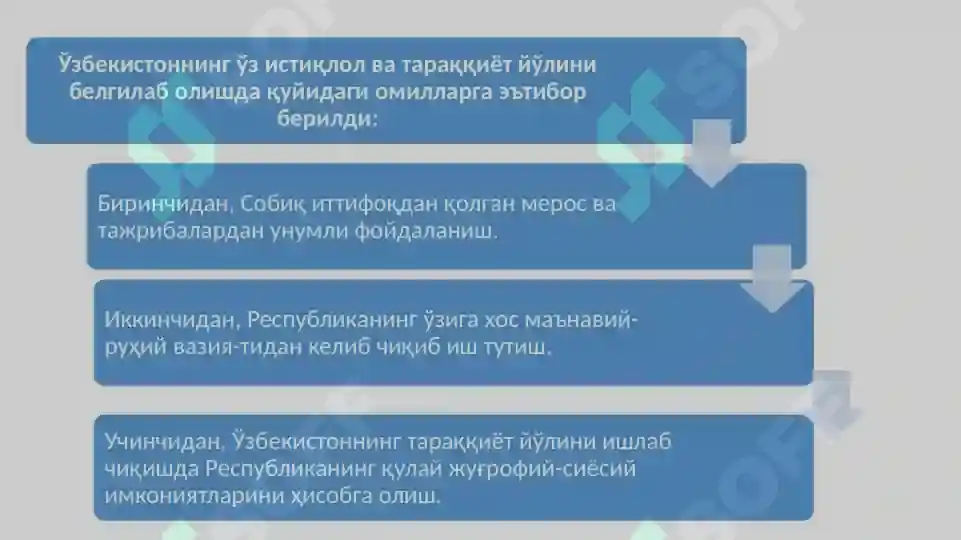 Ўзбекистоннинг ўз истиқлол ва тараққиёт йўлини белгилаб олишда қуйидаги омилларга эътибор берилди:

Биринчидан, Собиқ иттифоқдан қолган мерос ва тажрибалардан унумли фойдаланиш.

Иккинчидан, Республиканинг ўзига хос маънавий-руҳий вазия-тидан келиб чиқиб иш тутиш.

Учинчидан, Ўзбекистоннинг тараққиёт йўлини ишлаб чиқишда Республиканинг қулай жуғрофий-сиёсий имкониятларини ҳисобга олиш.